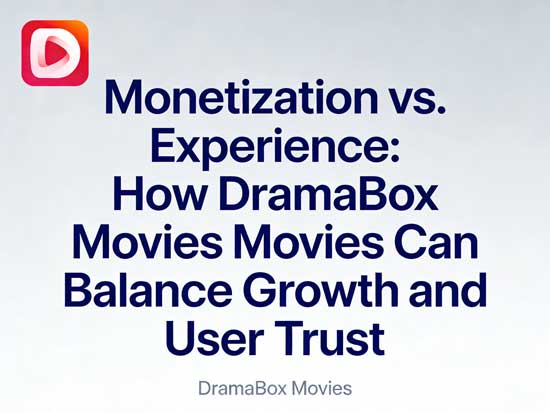 Monetization vs. Experience: How DramaBox Movies Movies Can Balance Growth and User Trust

DramaBox Movies